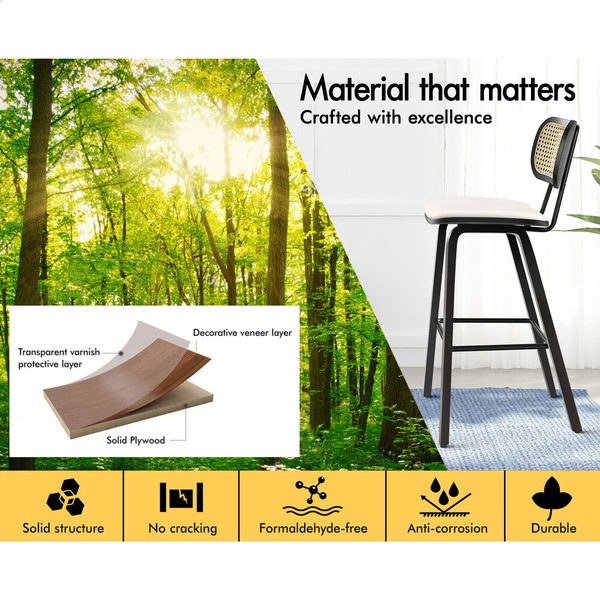 Material that matters
Crafted with excellence

Transparent varnish protective layer

Decorative veneer layer

Solid Plywood

Solid structure

No cracking

Formaldehyde-free

Anti-corrosion

Durable